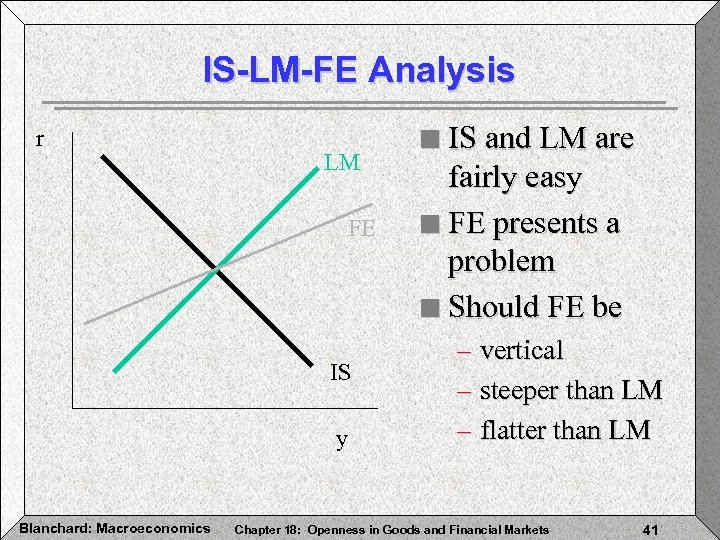 IS-LM-FE Analysis

r

LM

FE

IS

y

IS and LM are fairly easy

FE presents a problem

Should FE be

– vertical

– steeper than LM

– flatter than LM

Blanchard: Macroeconomics Chapter 18: Openness in Goods and Financial Markets 41